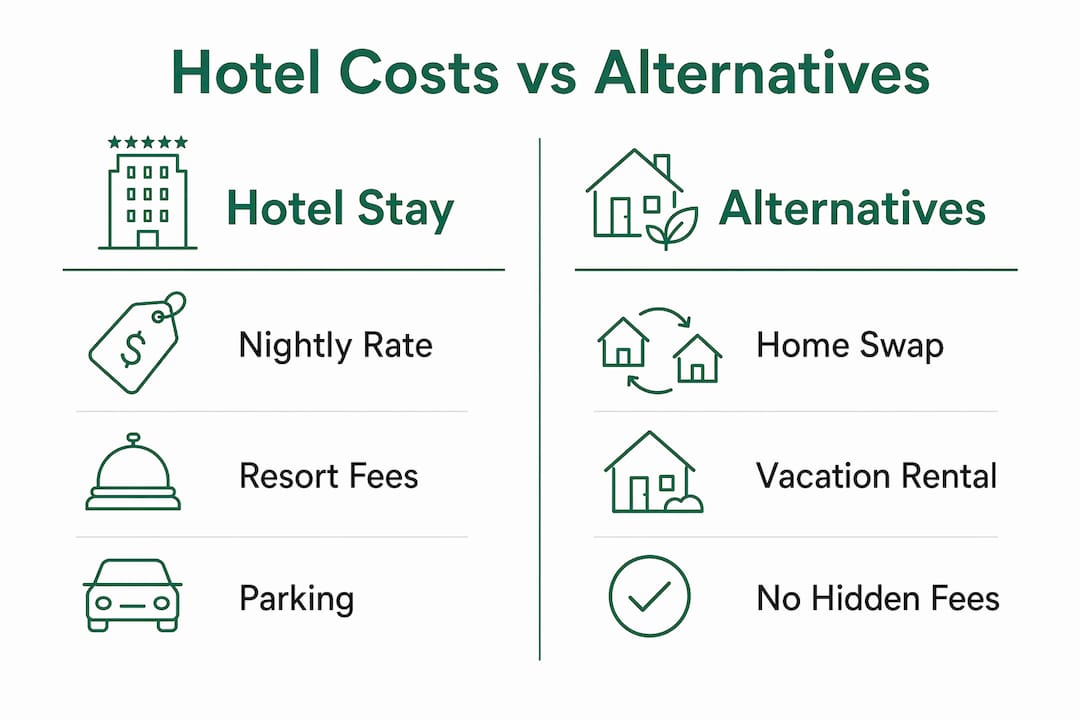 Hotel Costs vs Alternatives

Hotel Stay

$

Nightly Rate

Resort Fees

Parking

Alternatives

Home Swap

Vacation Rental

No Hidden Fees